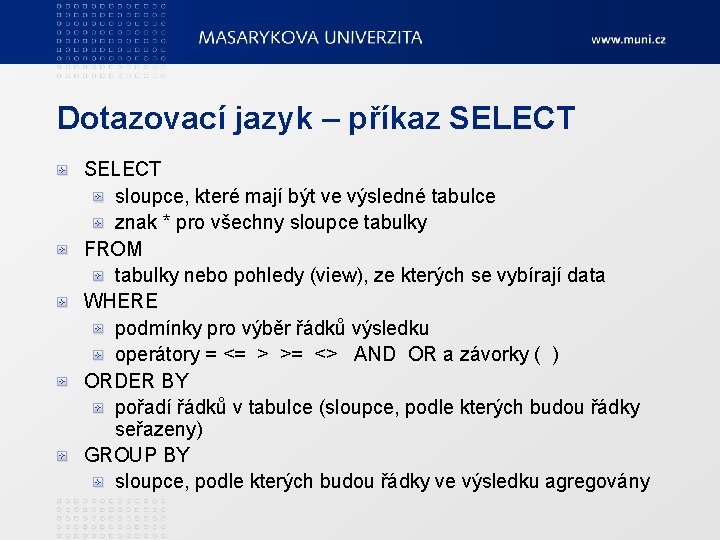 MASARYKOVA UNIVERZITA

www.muni.cz

Dotazovací jazyk – příkaz SELECT

SELECT
sloupce, které mají být ve výsledné tabulce
znak * pro všechny sloupce tabulky
FROM
tabulky nebo pohledy (view), ze kterých se vybírají data
WHERE
podmínky pro výběr řádků výsledku
operátory = <= > >= <> AND OR a závorky ( )
ORDER BY
pořadí řádků v tabulce (sloupce, podle kterých budou řádky seřazeny)
GROUP BY
sloupce, podle kterých budou řádky ve výsledku agregovány